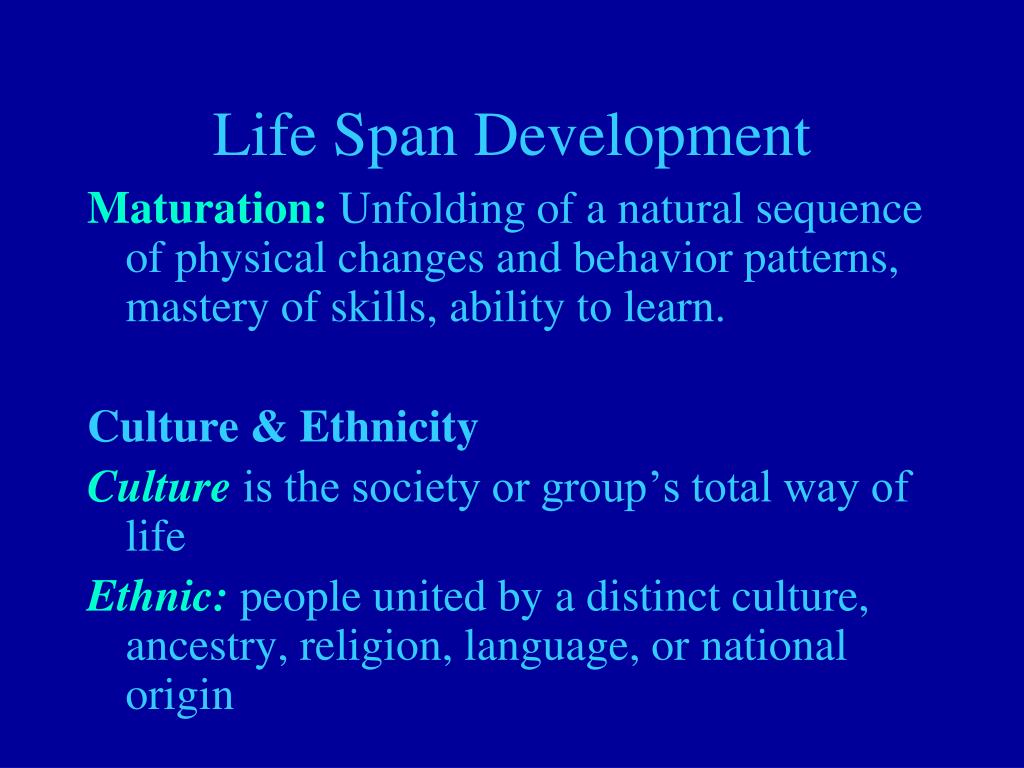 Life Span Development

Maturation: Unfolding of a natural sequence of physical changes and behavior patterns, mastery of skills, ability to learn.

Culture & Ethnicity

Culture is the society or group’s total way of life

Ethnic: people united by a distinct culture, ancestry, religion, language, or national origin